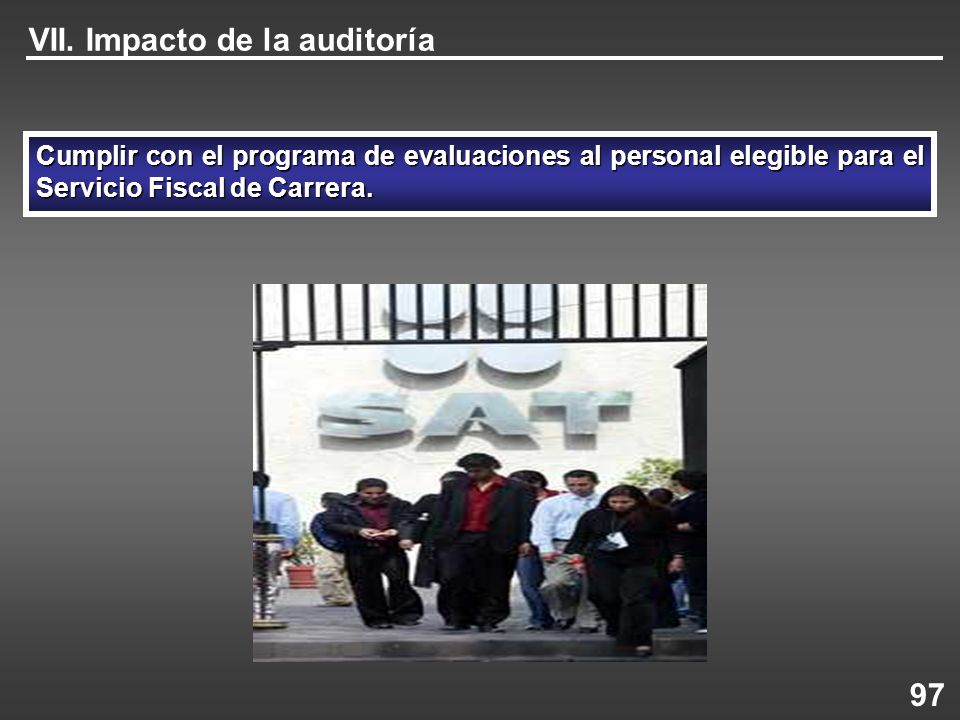 VII. Impacto de la auditoría

Cumplir con el programa de evaluaciones al personal elegible para el Servicio Fiscal de Carrera.

SAT

97